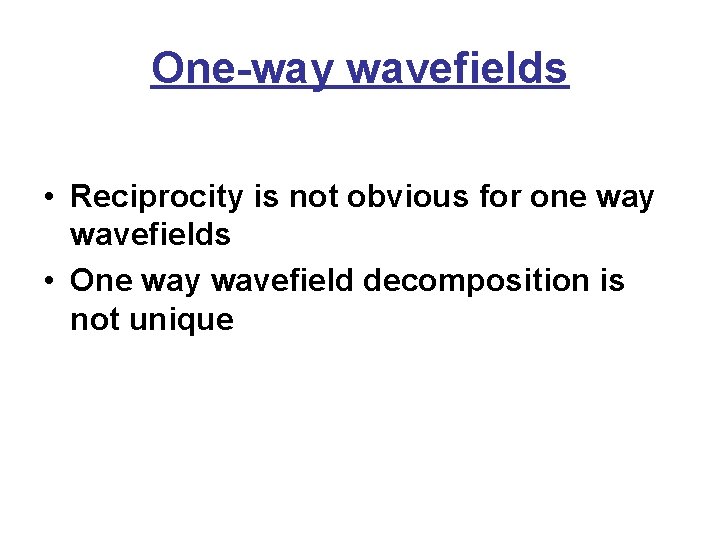 One-way wavefields

• Reciprocity is not obvious for one way wavefields
• One way wavefield decomposition is not unique